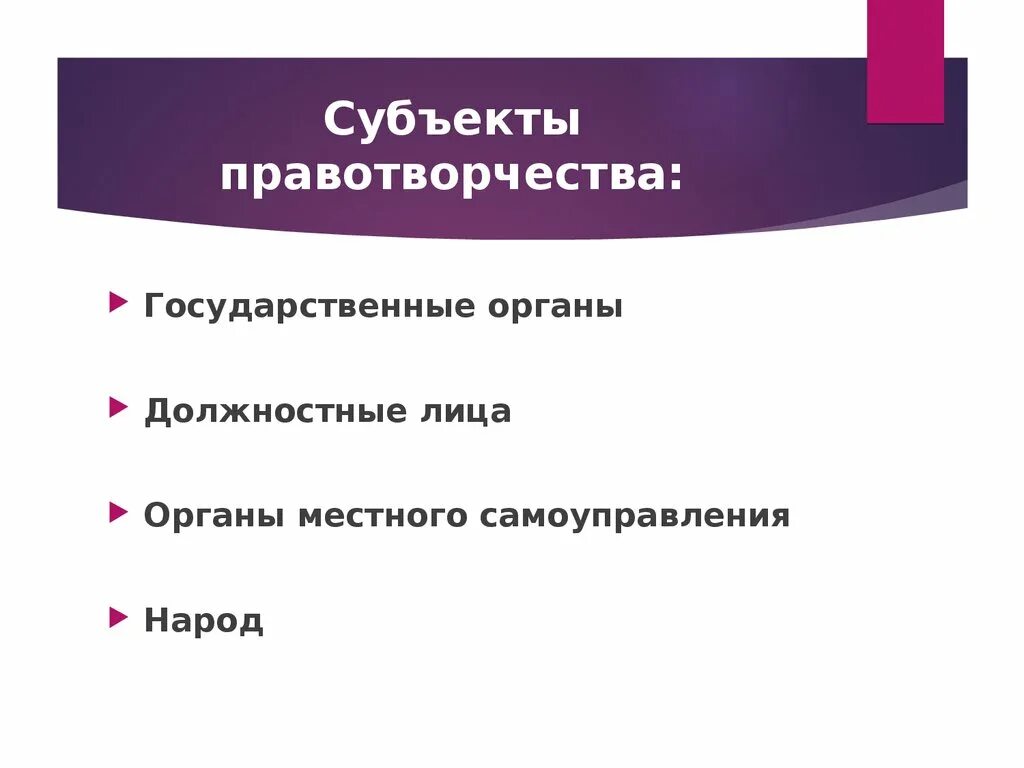 Субъекты правотворчества:

Государственные органы

Должностные лица

Органы местного самоуправления

Народ